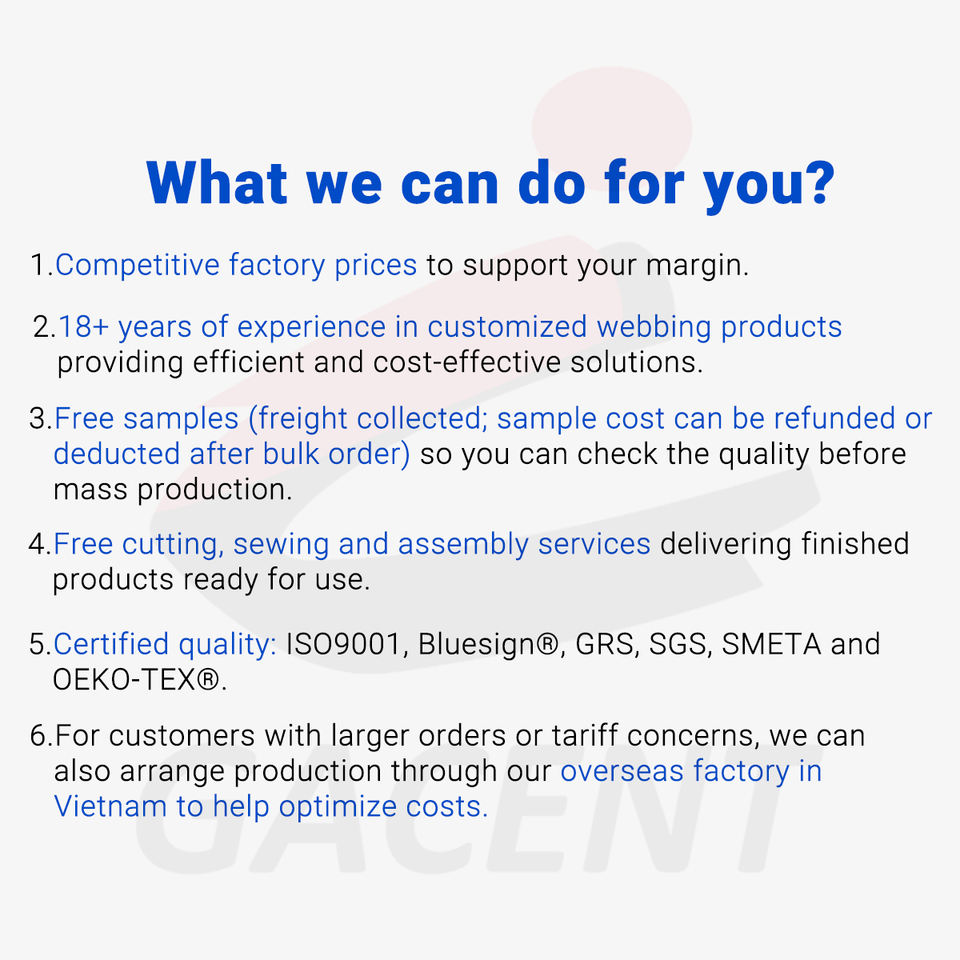 What we can do for you?

1.Competitive factory prices to support your margin.

2.18+ years of experience in customized webbing products providing efficient and cost-effective solutions.

3.Free samples (freight collected; sample cost can be refunded or deducted after bulk order) so you can check the quality before mass production.

4.Free cutting, sewing and assembly services delivering finished products ready for use.

5.Certified quality: ISO9001, Bluesign®, GRS, SGS, SMETA and OEKO-TEX®.

6.For customers with larger orders or tariff concerns, we can also arrange production through our overseas factory in Vietnam to help optimize costs.

GACENT